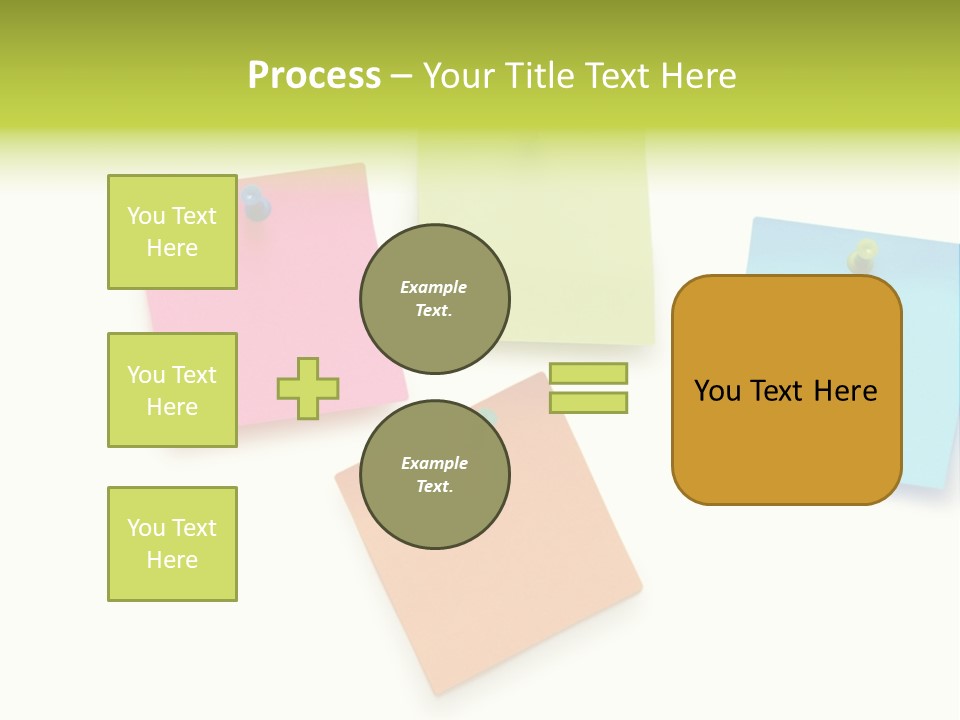 Process – Your Title Text Here

You Text Here

You Text Here

You Text Here

Example Text.

Example Text.

You Text Here